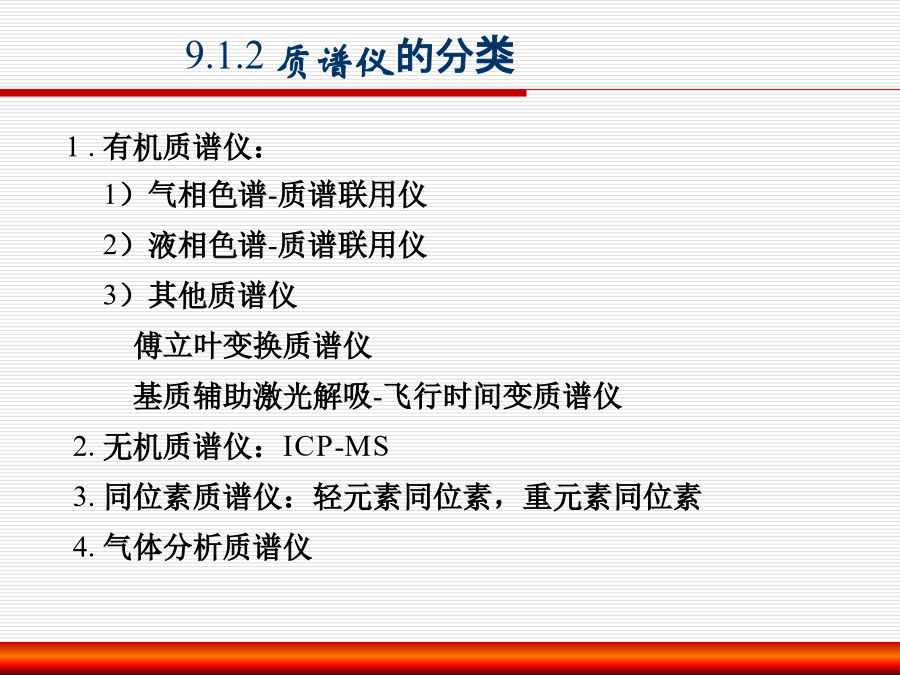 9.1.2 质谱仪的分类

1 . 有机质谱仪：

1）气相色谱-质谱联用仪

2）液相色谱-质谱联用仪

3）其他质谱仪

傅立叶变换质谱仪

基质辅助激光解吸-飞行时间变质谱仪

2. 无机质谱仪：ICP-MS

3. 同位素质谱仪：轻元素同位素，重元素同位素

4. 气体分析质谱仪